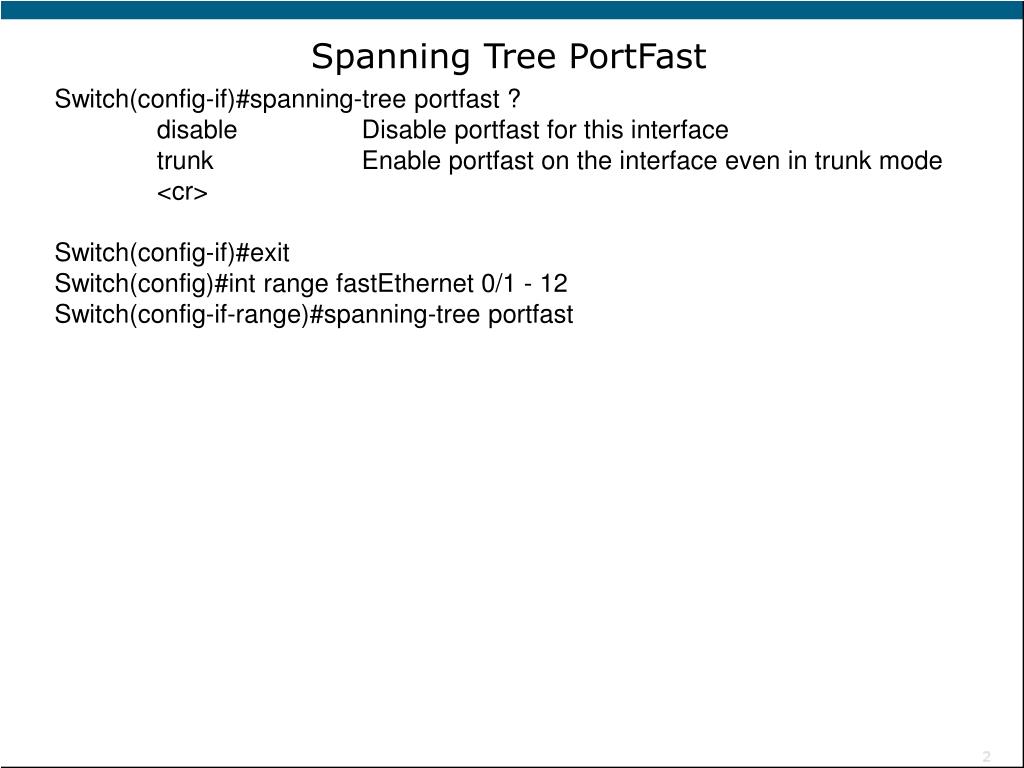 Spanning Tree PortFast

Switch(config-if)#spanning-tree portfast ?
disable Disable portfast for this interface
trunk Enable portfast on the interface even in trunk mode
<cr>

Switch(config-if)#exit
Switch(config)#int range fastEthernet 0/1 - 12
Switch(config-if-range)#spanning-tree portfast

2